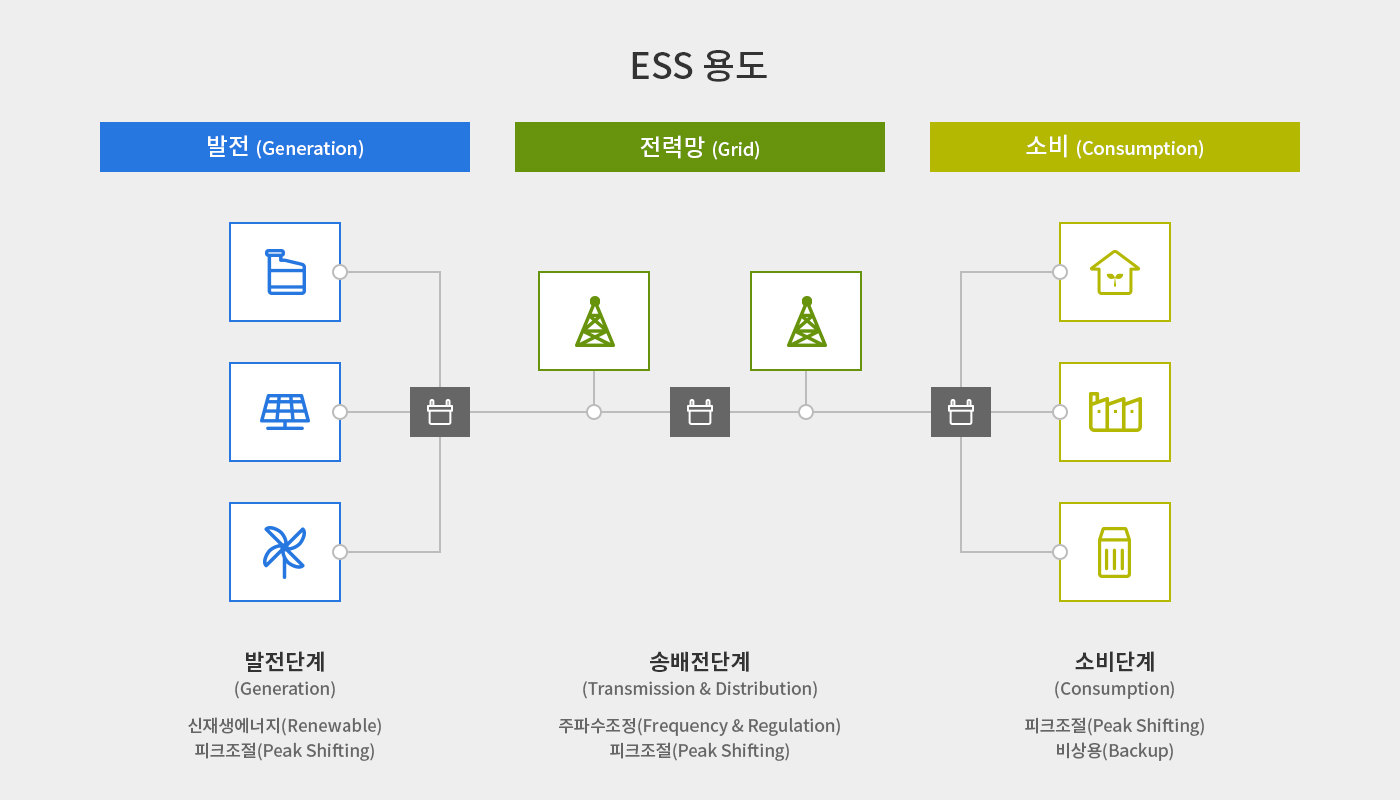 ESS 용도

발전 (Generation)

전력망 (Grid)

소비 (Consumption)

발전단계
(Generation)
신재생에너지(Renewable)
피크조절(Peak Shifting)

송배전단계
(Transmission & Distribution)
주파수조정(Frequency & Regulation)
피크조절(Peak Shifting)

소비단계
(Consumption)
피크조절(Peak Shifting)
비상용(Backup)